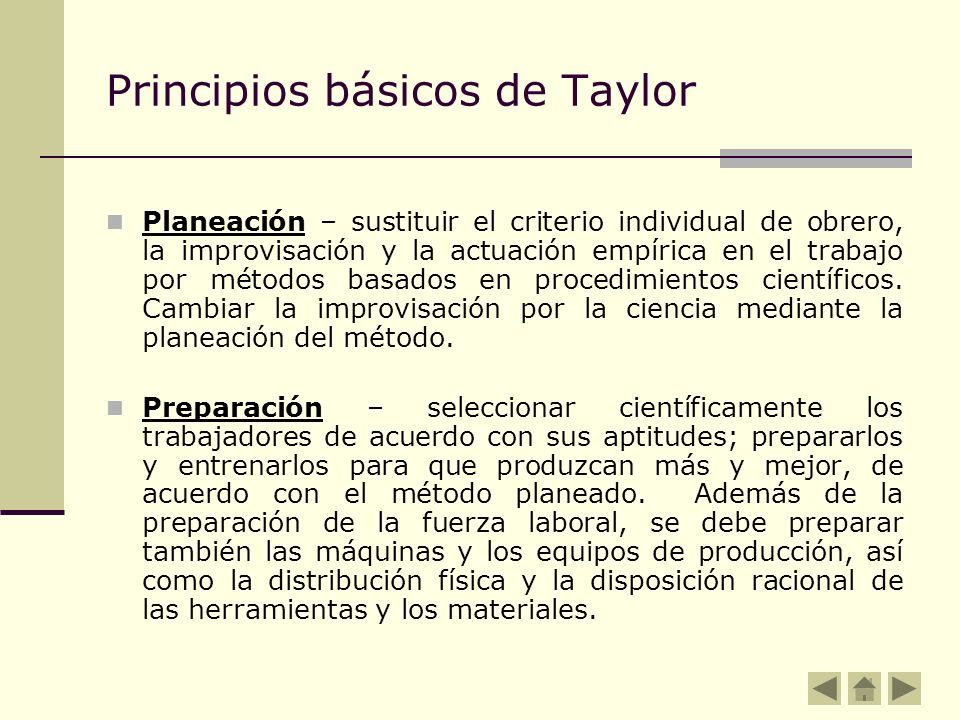 Principios básicos de Taylor

Planeación – sustituir el criterio individual de obrero, la improvisación y la actuación empírica en el trabajo por métodos basados en procedimientos científicos. Cambiar la improvisación por la ciencia mediante la planeación del método.

Preparación – seleccionar científicamente los trabajadores de acuerdo con sus aptitudes; prepararlos y entrenarlos para que produzcan más y mejor, de acuerdo con el método planeado. Además de la preparación de la fuerza laboral, se debe preparar también las máquinas y los equipos de producción, así como la distribución física y la disposición racional de las herramientas y los materiales.